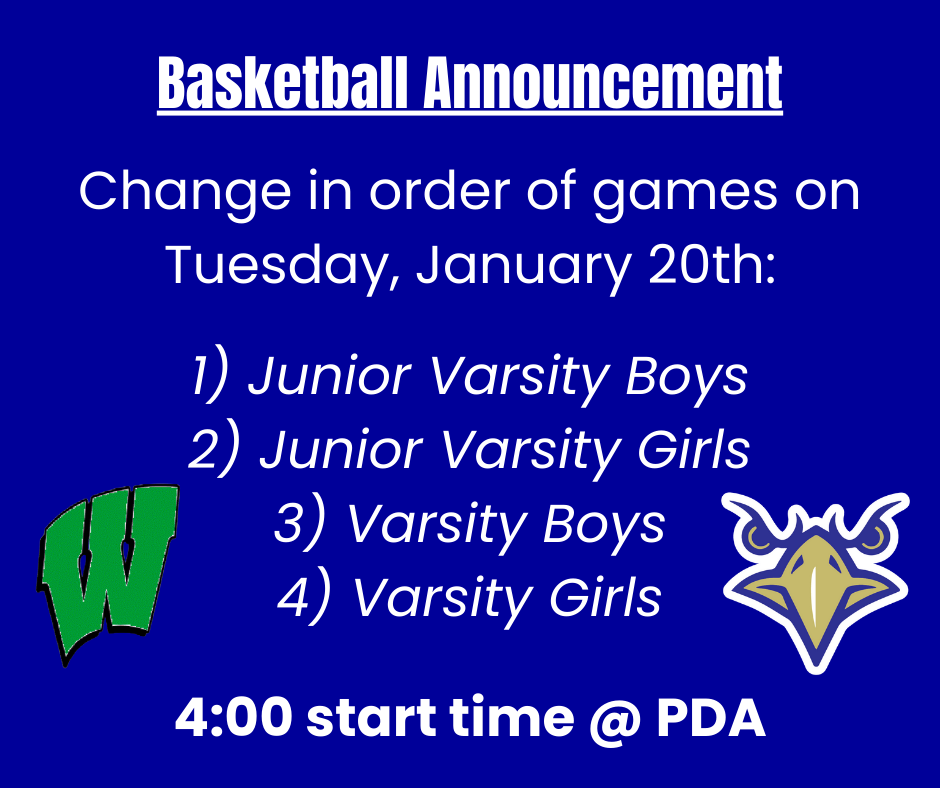 Basketball Announcement

Change in order of games on Tuesday, January 20th:

1) Junior Varsity Boys
2) Junior Varsity Girls
3) Varsity Boys
4) Varsity Girls

W

4:00 start time @ PDA